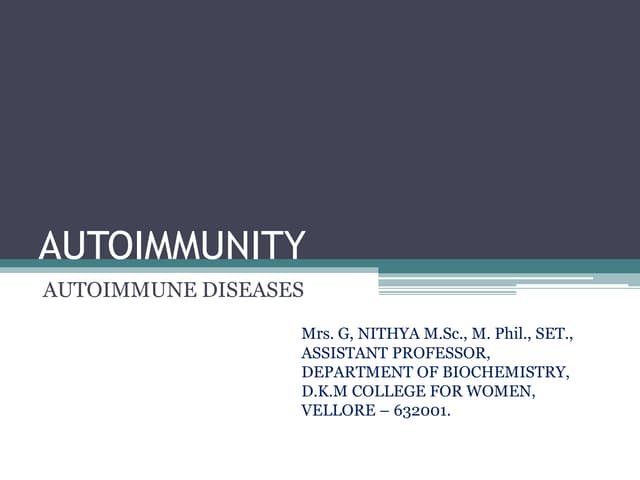 AUTOIMMUNITY

AUTOIMMUNE DISEASES

Mrs. G, NITHYA M.Sc., M. Phil., SET.,
ASSISTANT PROFESSOR,
DEPARTMENT OF BIOCHEMISTRY,
D.K.M COLLEGE FOR WOMEN,
VELLORE – 632001.